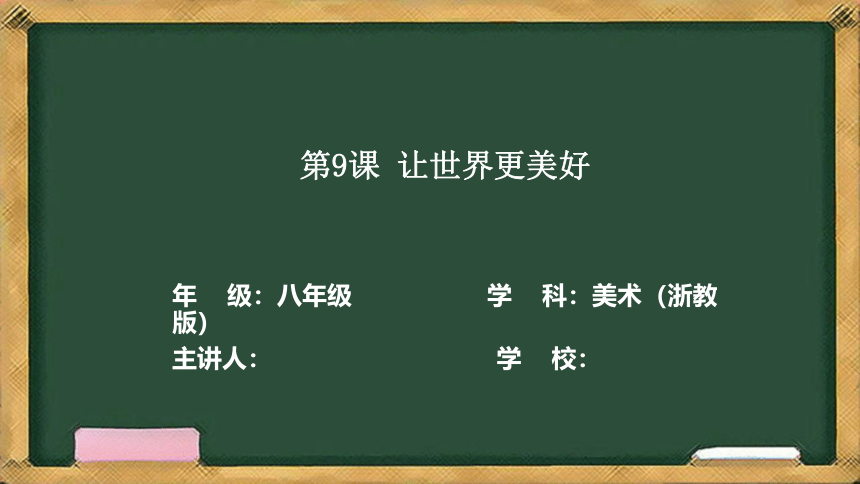 第9课　让世界更美好

年　级：八年级　　学　科：美术（浙教版）

主讲人：　　学　校：